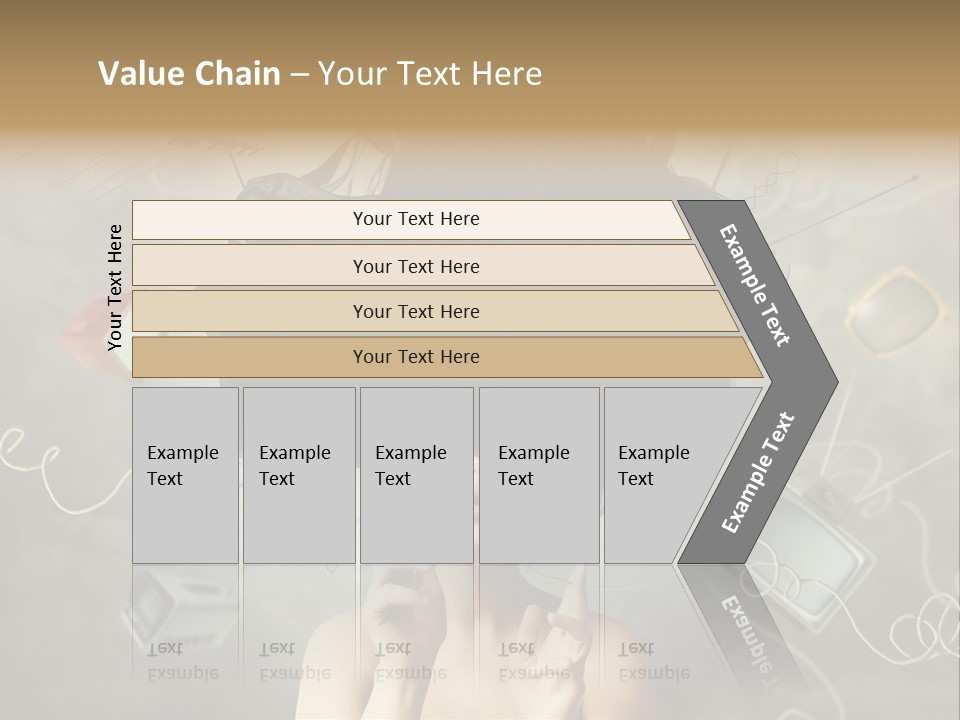 Value Chain – Your Text Here

Your Text Here

Your Text Here

Your Text Here

Your Text Here

Your Text Here

Example Text

Example Text

Example Text

Example Text

Example Text

Example Text

Example Text